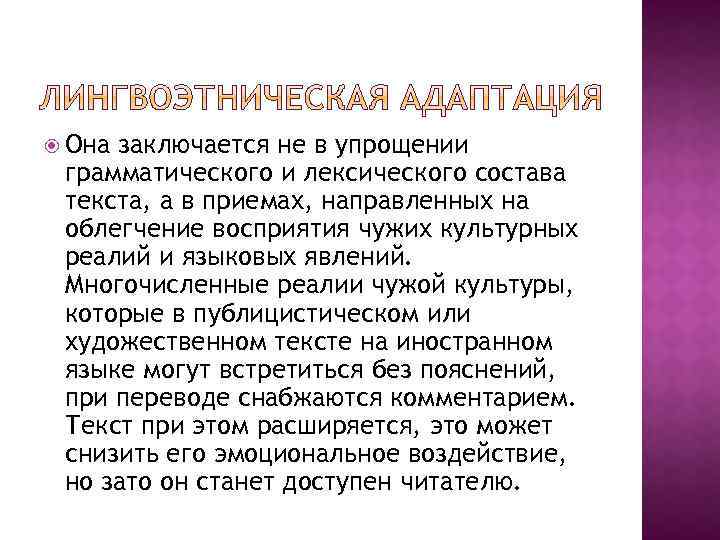 ЛИНГВОЭТНИЧЕСКАЯ АДАПТАЦИЯ

Она заключается не в упрощении грамматического и лексического состава текста, а в приемах, направленных на облегчение восприятия чужих культурных реалий и языковых явлений. Многочисленные реалии чужой культуры, которые в публицистическом или художественном тексте на иностранном языке могут встретиться без пояснений, при переводе снабжаются комментарием. Текст при этом расширяется, это может снизить его эмоциональное воздействие, но зато он станет доступен читателю.